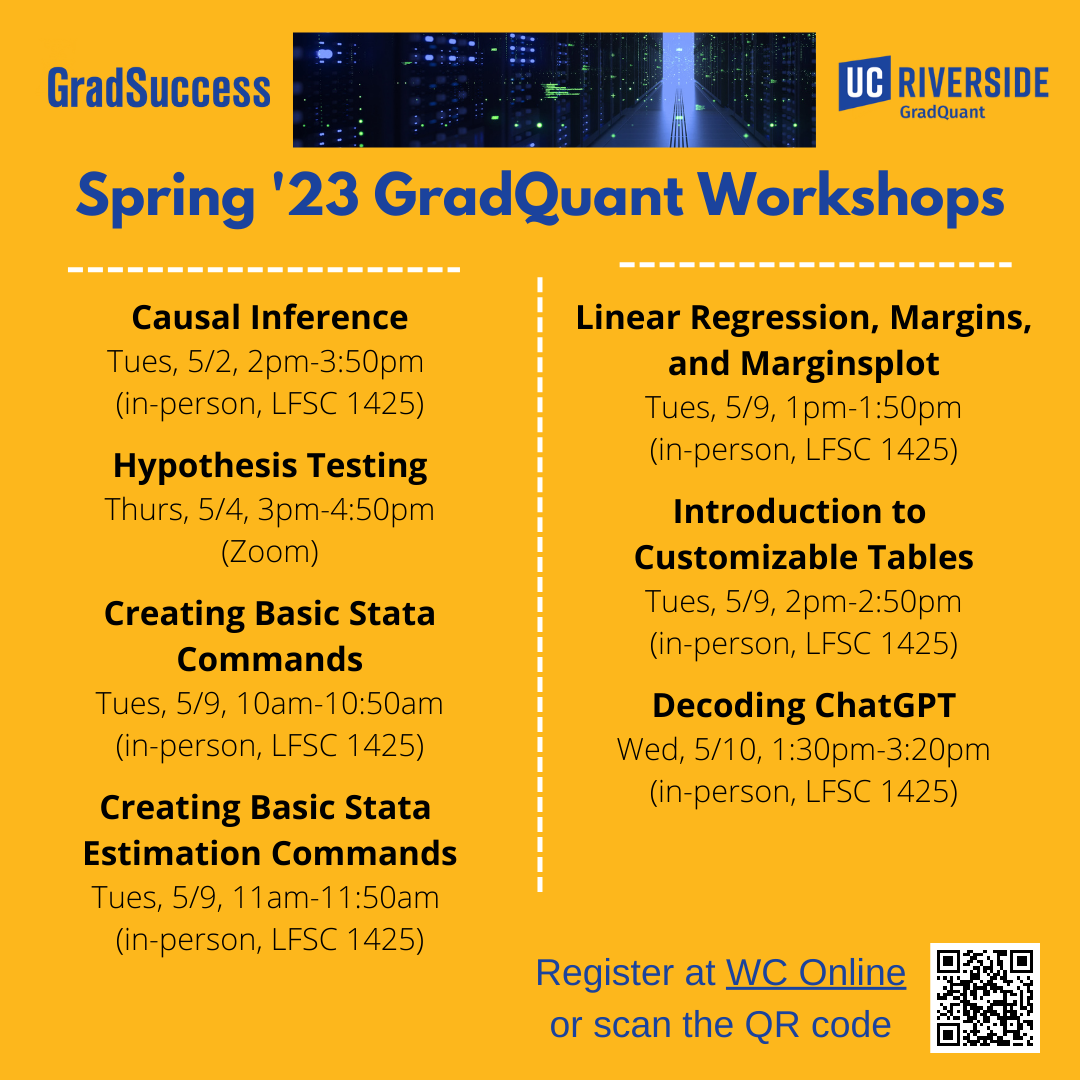 GradSuccess

UC RIVERSIDE
GradQuant

Spring '23 GradQuant Workshops

Causal Inference
Tues, 5/2, 2pm-3:50pm
(in-person, LFSC 1425)

Hypothesis Testing
Thurs, 5/4, 3pm-4:50pm
(Zoom)

Creating Basic Stata Commands
Tues, 5/9, 10am-10:50am
(in-person, LFSC 1425)

Creating Basic Stata Estimation Commands
Tues, 5/9, 11am-11:50am
(in-person, LFSC 1425)

Linear Regression, Margins, and Marginsplot
Tues, 5/9, 1pm-1:50pm
(in-person, LFSC 1425)

Introduction to Customizable Tables
Tues, 5/9, 2pm-2:50pm
(in-person, LFSC 1425)

Decoding ChatGPT
Wed, 5/10, 1:30pm-3:20pm
(in-person, LFSC 1425)

Register at WC Online or scan the QR code